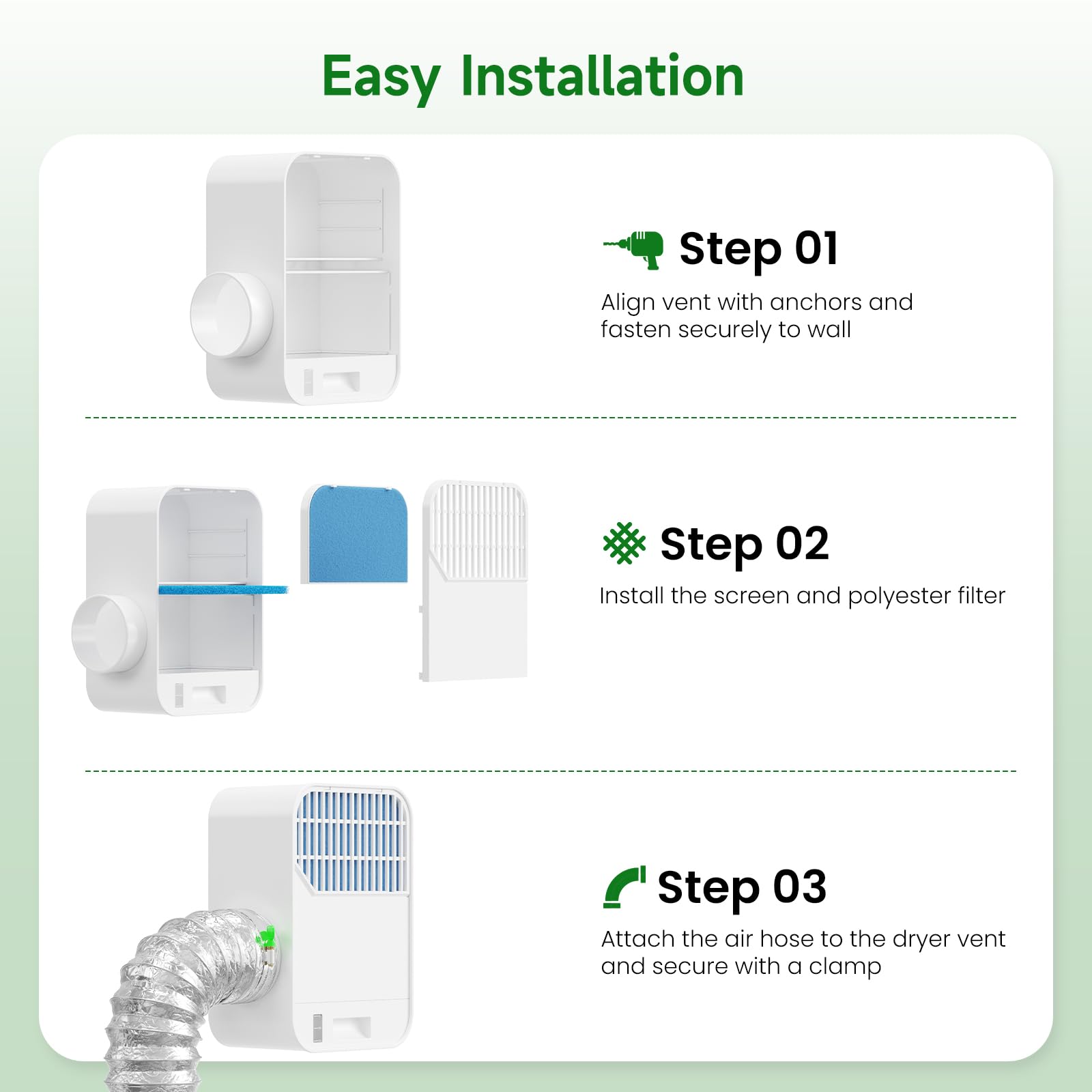 Easy Installation

Step 01

Align vent with anchors and fasten securely to wall

Step 02

Install the screen and polyester filter

Step 03

Attach the air hose to the dryer vent and secure with a clamp